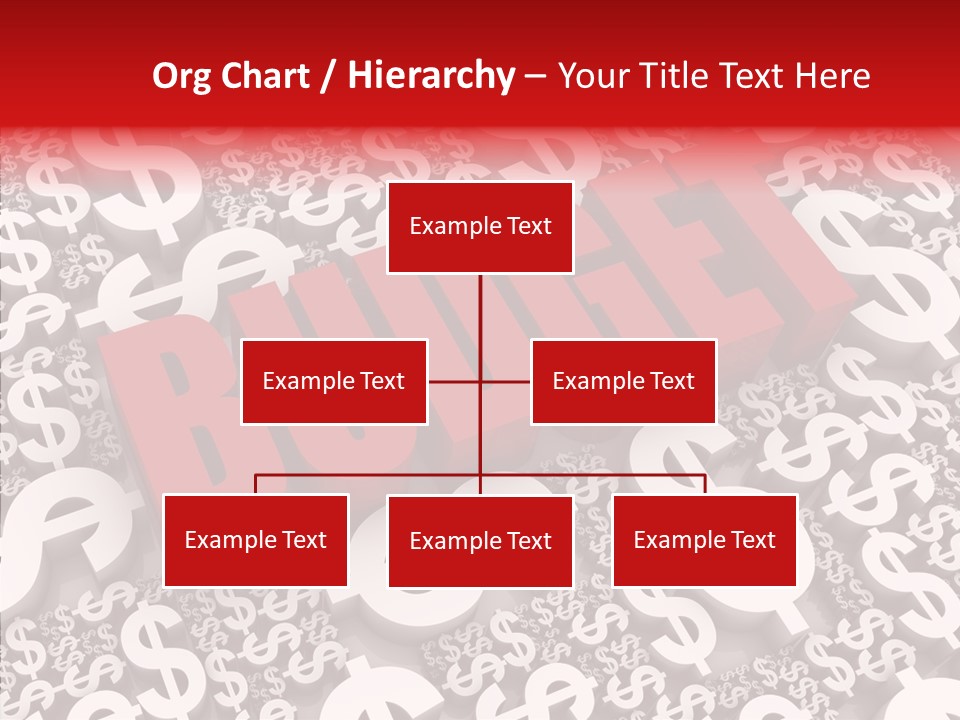 Org Chart / Hierarchy – Your Title Text Here

Example Text

Example Text

Example Text

Example Text

Example Text

Example Text

BUDGET